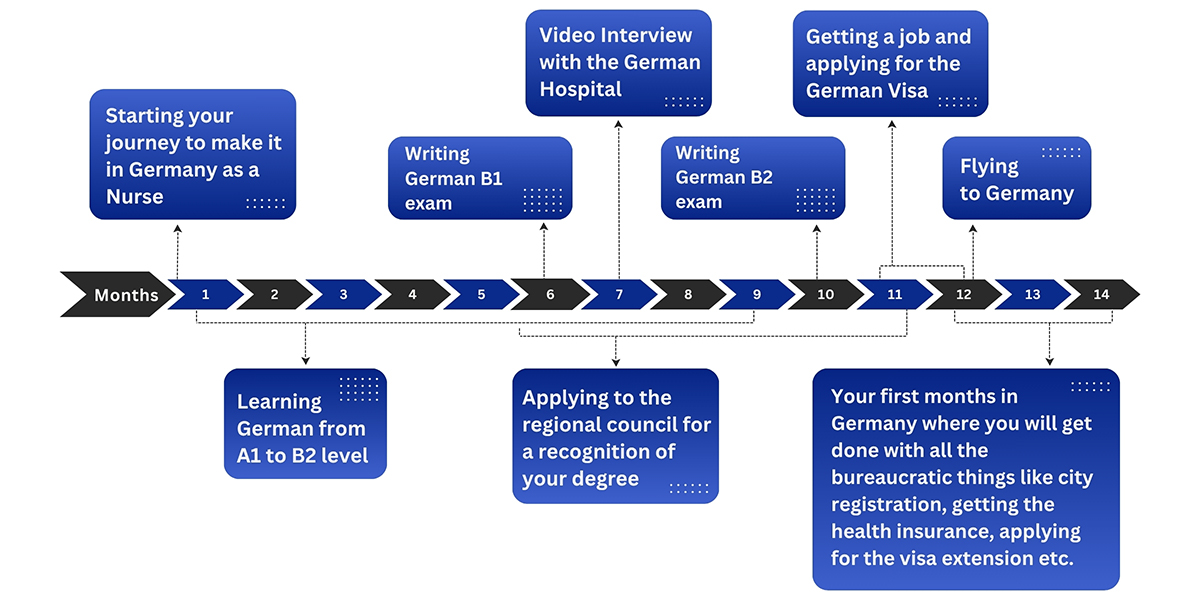 Starting your journey to make it in Germany as a Nurse

Writing German B1 exam

Video Interview with the German Hospital

Writing German B2 exam

Getting a job and applying for the German Visa

Flying to Germany

Months 1 2 3 4 5 6 7 8 9 10 11 12 13 14

Learning German from A1 to B2 level

Applying to the regional council for a recognition of your degree

Your first months in Germany where you will get done with all the bureaucratic things like city registration, getting the health insurance, applying for the visa extension etc.